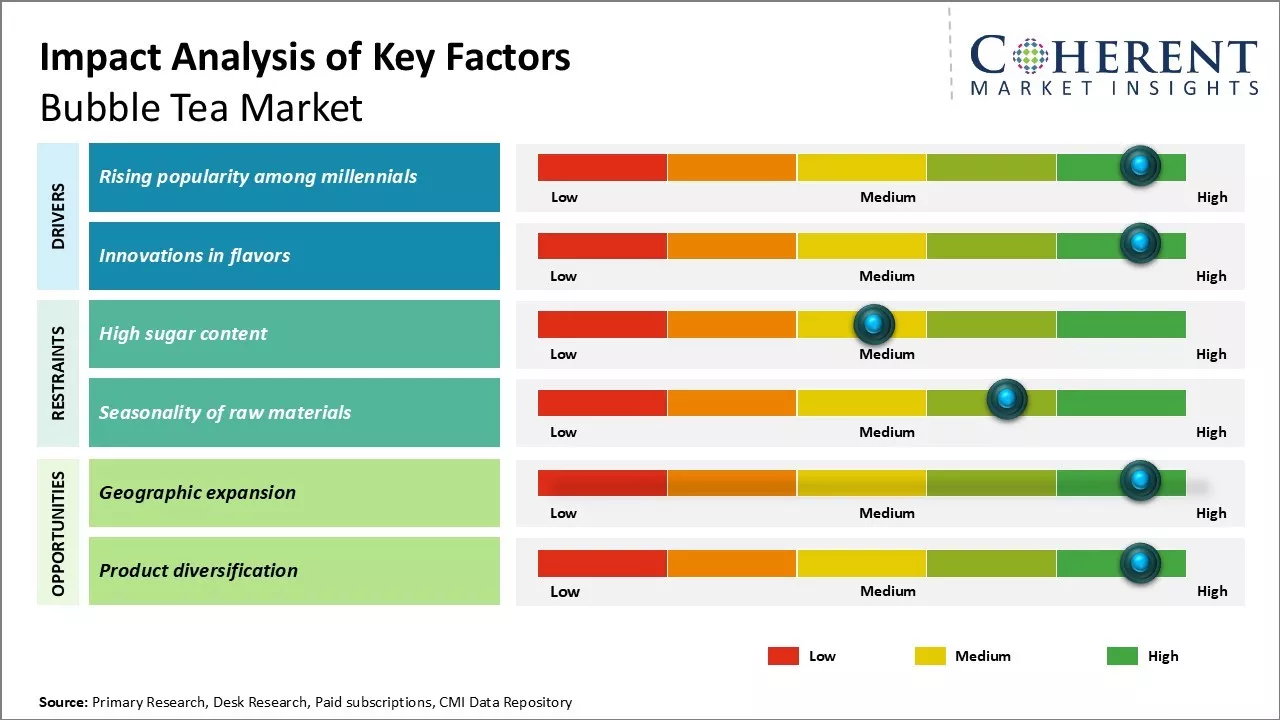 Impact Analysis of Key Factors
Bubble Tea Market

COHERENT
MARKET INSIGHTS

DRIVERS

Rising popularity among millennials
Low Medium High

Innovations in flavors
Low Medium High

RESTRAINTS

High sugar content
Low Medium High

Seasonality of raw materials
Low Medium High

OPPORTUNITIES

Geographic expansion
Low Medium High

Product diversification
Low Medium High

Low Medium High

Source: Primary Research, Desk Research, Paid subscriptions, CMI Data Repository